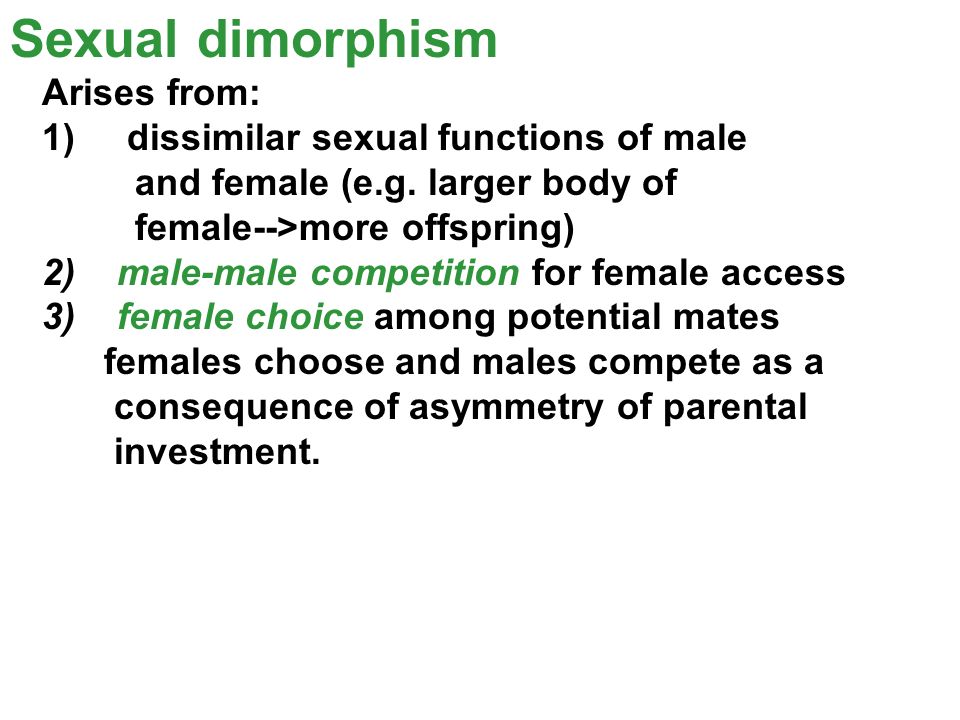 Sexual dimorphism

Arises from:

1) dissimilar sexual functions of male and female (e.g. larger body of female-->more offspring)

2) male-male competition for female access

3) female choice among potential mates

females choose and males compete as a consequence of asymmetry of parental investment.